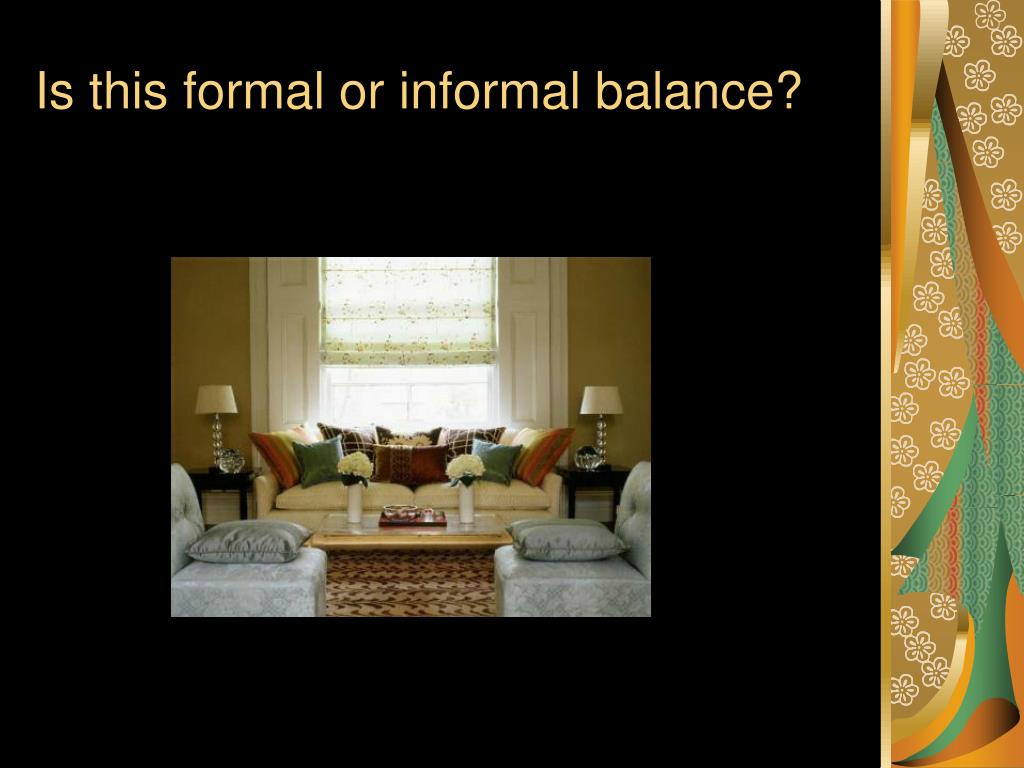 Is this formal or informal balance?